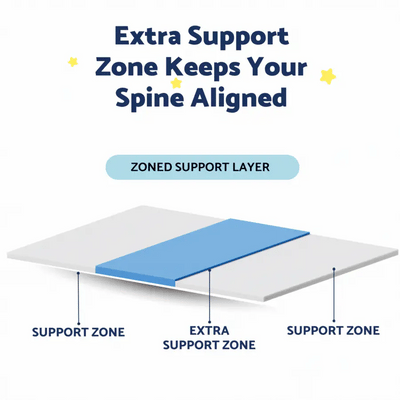 Extra Support Zone Keeps Your Spine Aligned

ZONED SUPPORT LAYER

SUPPORT ZONE

EXTRA SUPPORT ZONE

SUPPORT ZONE